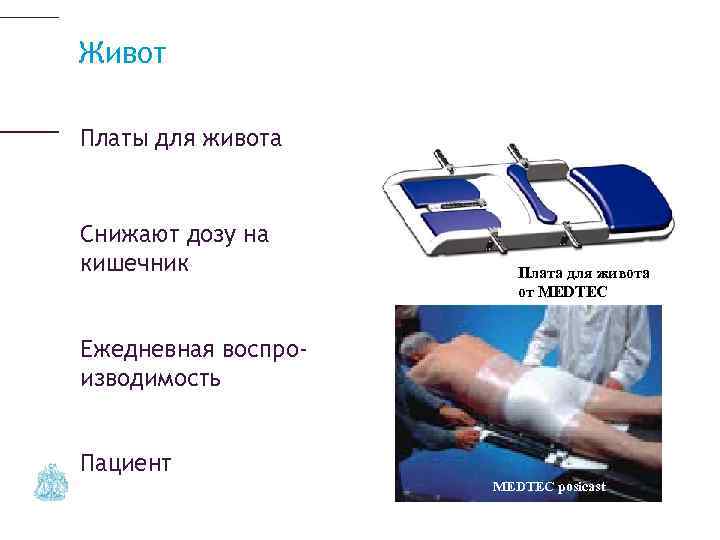 Живот

Платы для живота

Снижают дозу на кишечник

Ежедневная воспроизводимость

Пациент

Плата для живота от MEDTEC

MEDTEC posicast